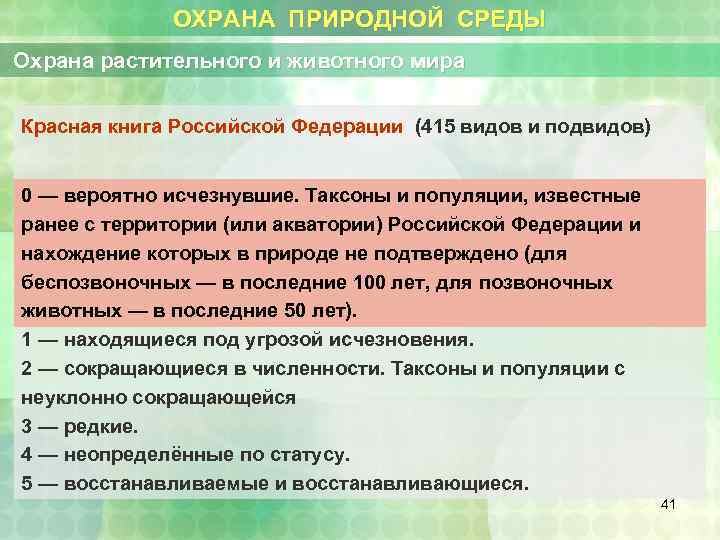 ОХРАНА ПРИРОДНОЙ СРЕДЫ

Охрана растительного и животного мира

Красная книга Российской Федерации (415 видов и подвидов)

0 — вероятно исчезнувшие. Таксоны и популяции, известные ранее с территории (или акватории) Российской Федерации и нахождение которых в природе не подтверждено (для беспозвоночных — в последние 100 лет, для позвоночных животных — в последние 50 лет).

1 — находящиеся под угрозой исчезновения.

2 — сокращающиеся в численности. Таксоны и популяции с неуклонно сокращающейся

3 — редкие.

4 — неопределённые по статусу.

5 — восстанавливаемые и восстанавливающиеся.

41